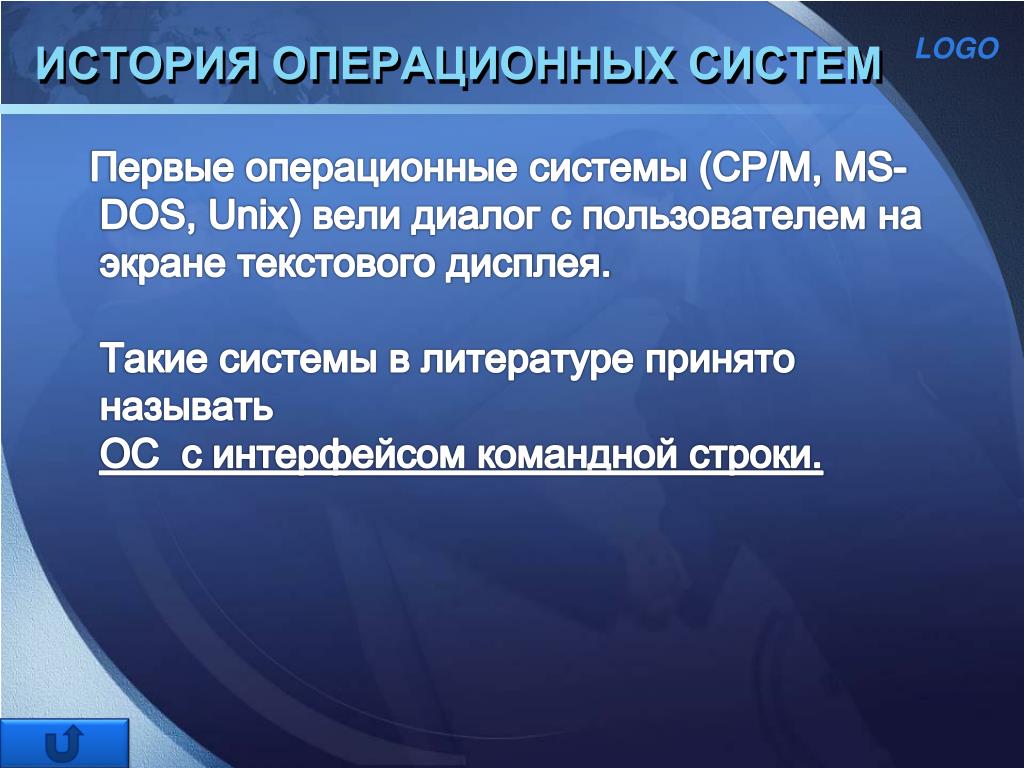 ИСТОРИЯ ОПЕРАЦИОННЫХ СИСТЕМ

LOGO

Первые операционные системы (CP/M, MS-DOS, Unix) вели диалог с пользователем на экране текстового дисплея.

Такие системы в литературе принято называть
ОС  с интерфейсом командной строки.